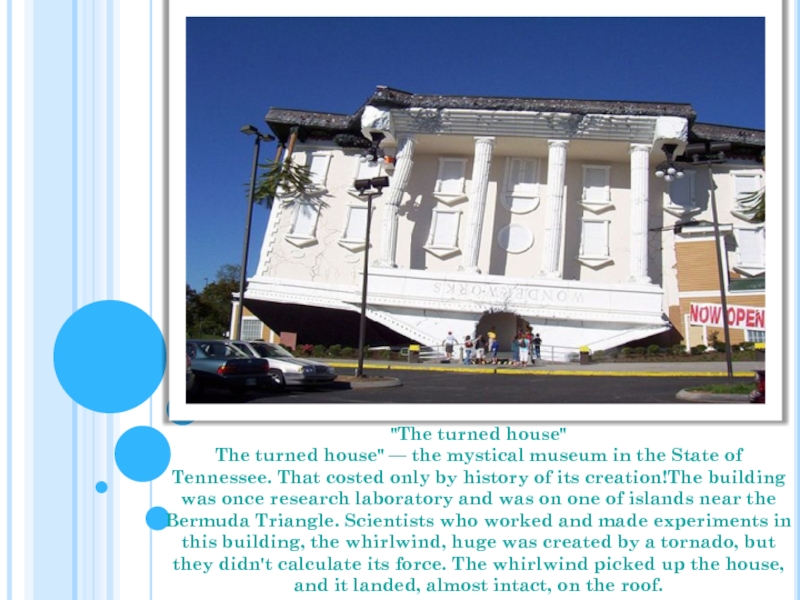 WONDERWORKS

NOW OPEN

"The turned house"

The turned house" — the mystical museum in the State of Tennessee. That costed only by history of its creation!The building was once research laboratory and was on one of islands near the Bermuda Triangle. Scientists who worked and made experiments in this building, the whirlwind, huge was created by a tornado, but they didn't calculate its force. The whirlwind picked up the house, and it landed, almost intact, on the roof.